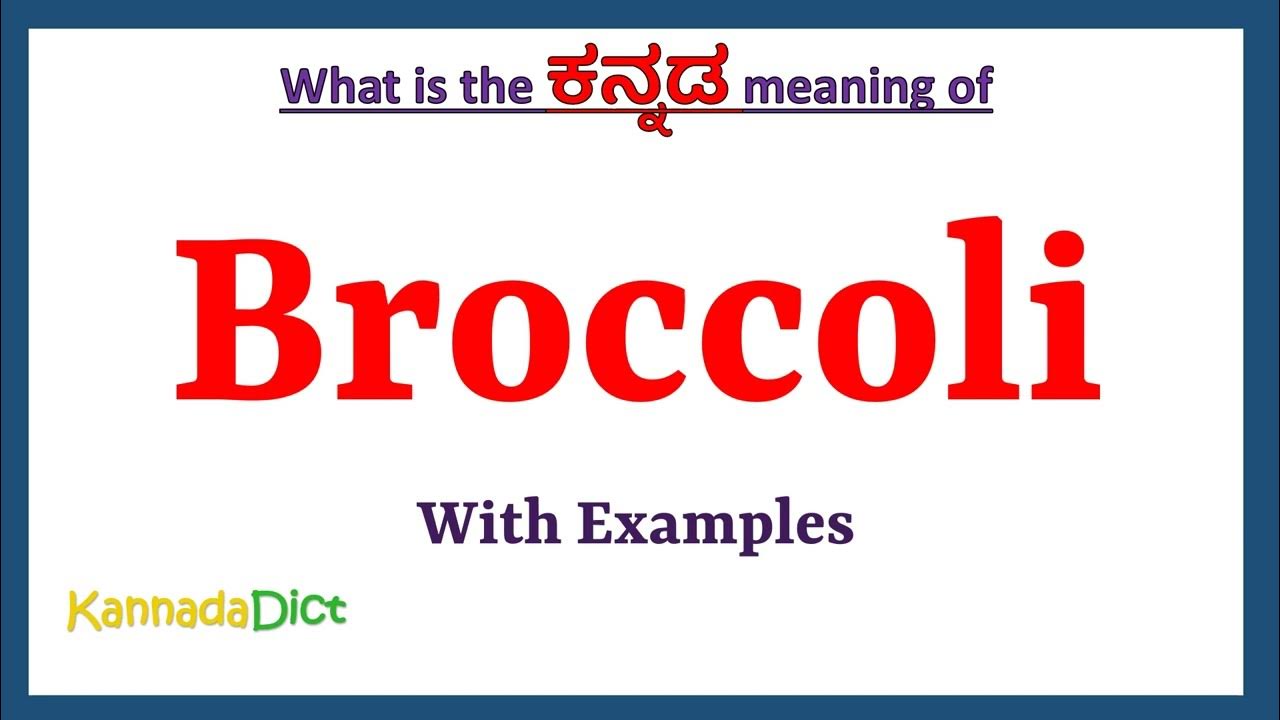 What is the ಕನ್ನಡ meaning of

Broccoli

With Examples

KannadaDict